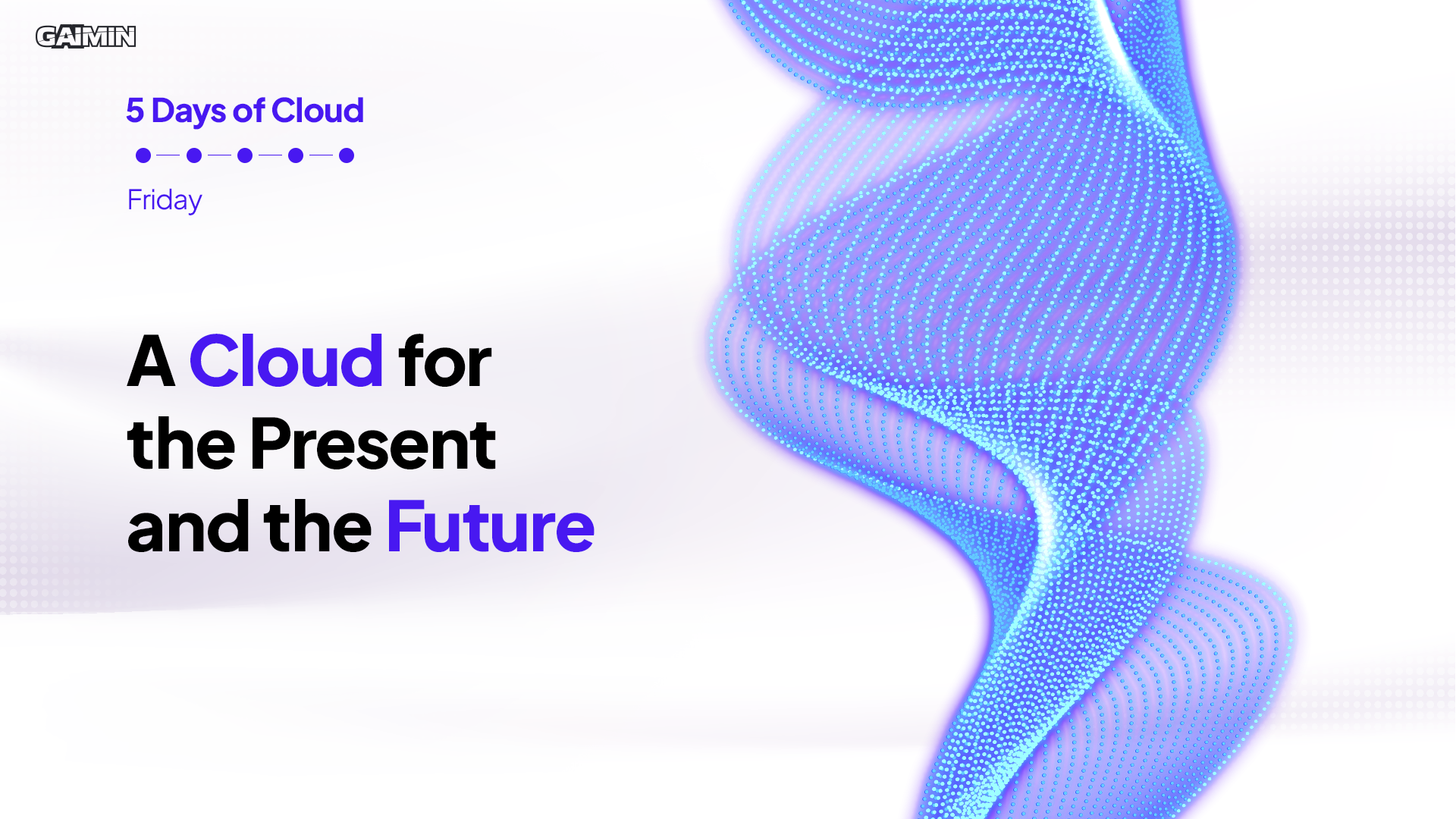 GAIMIN

5 Days of Cloud

Friday

A Cloud for the Present and the Future